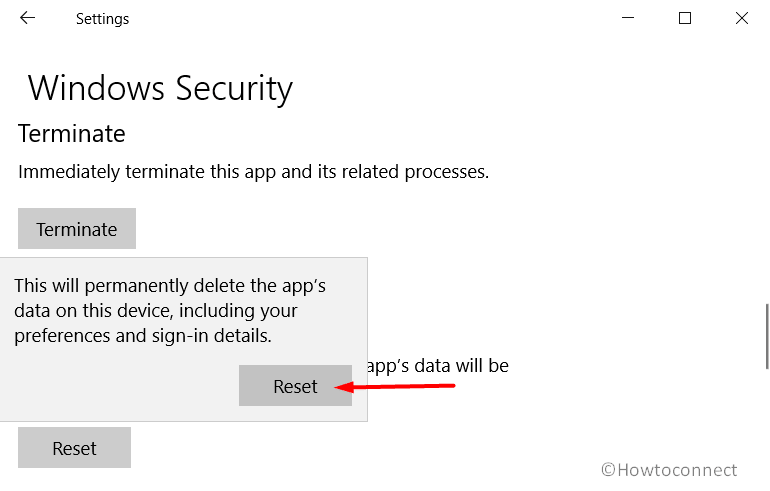 Settings

Windows Security

Terminate

Immediately terminate this app and its related processes.

Terminate

This will permanently delete the app's data on this device, including your preferences and sign-in details.

Reset

app's data will be

Reset

©Howtoconnect